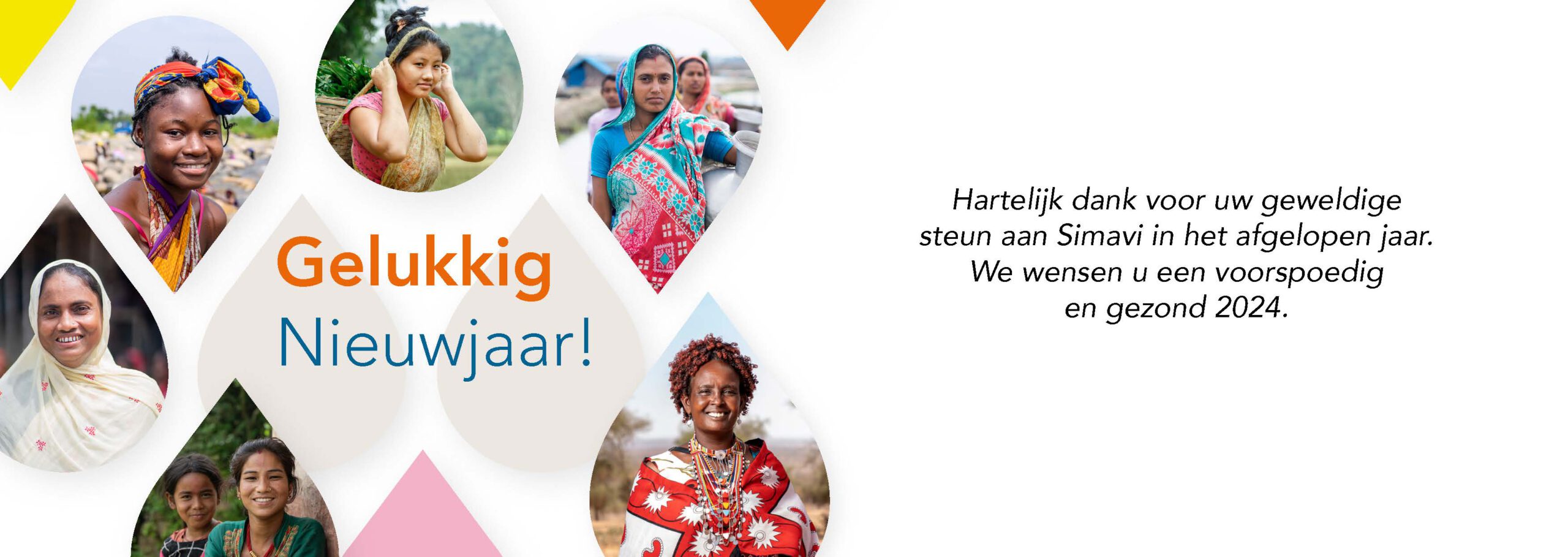 Gelukkig
Nieuwjaar!

Hartelijk dank voor uw geweldige steun aan Simavi in het afgelopen jaar. We wensen u een voorspoedig en gezond 2024.